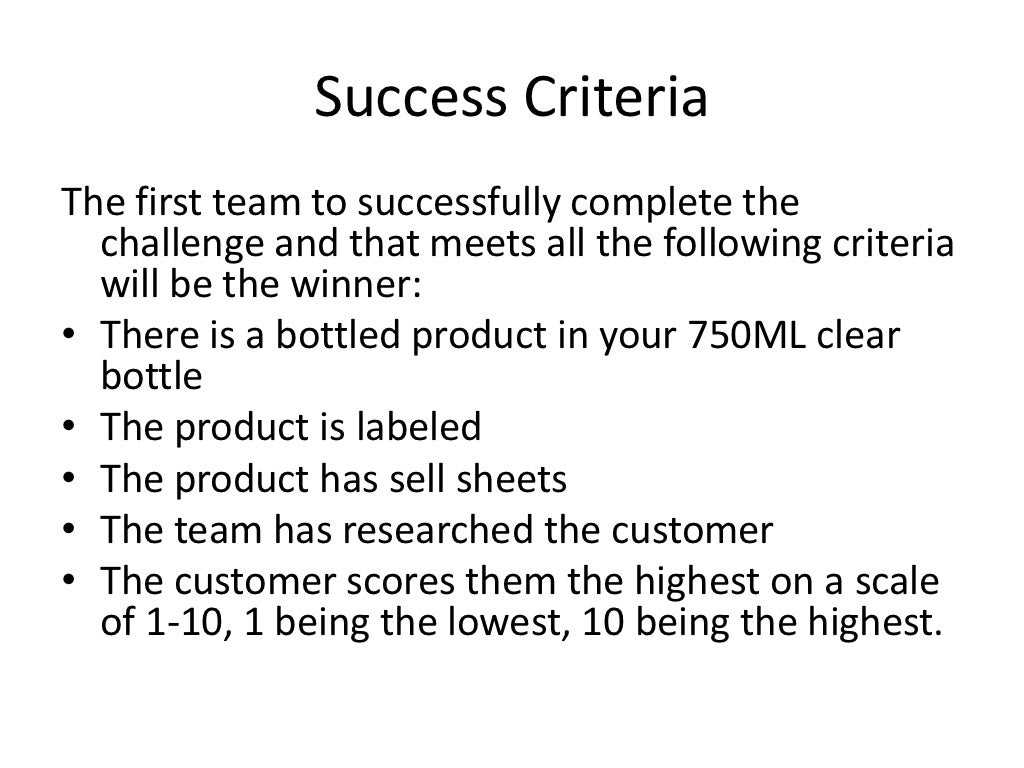 Success Criteria

The first team to successfully complete the challenge and that meets all the following criteria will be the winner:

• There is a bottled product in your 750ML clear bottle
• The product is labeled
• The product has sell sheets
• The team has researched the customer
• The customer scores them the highest on a scale of 1-10, 1 being the lowest, 10 being the highest.